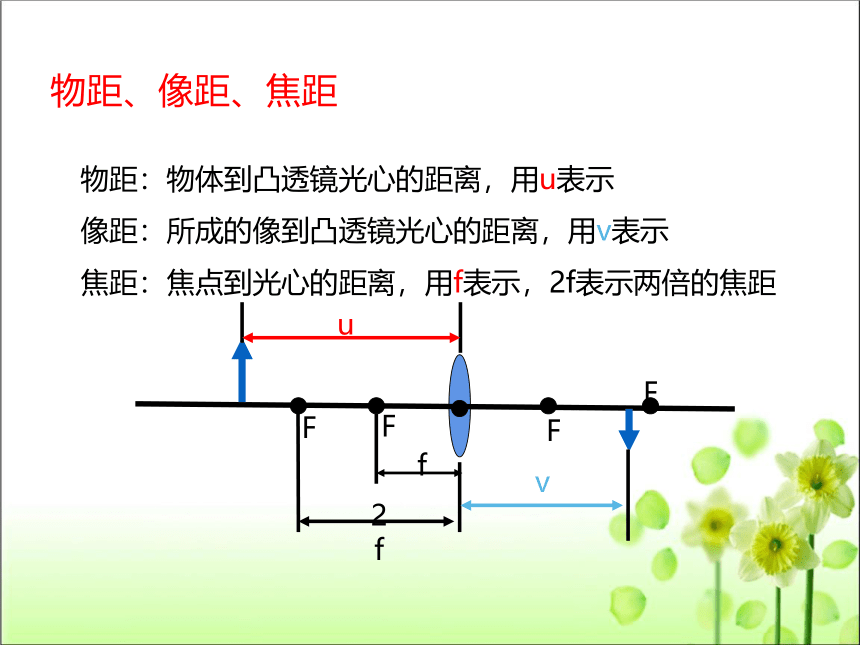 物距、像距、焦距

物距：物体到凸透镜光心的距离，用u表示

像距：所成的像到凸透镜光心的距离，用v表示

焦距：焦点到光心的距离，用f表示，2f表示两倍的焦距

u

F F F F

f

v

2
f